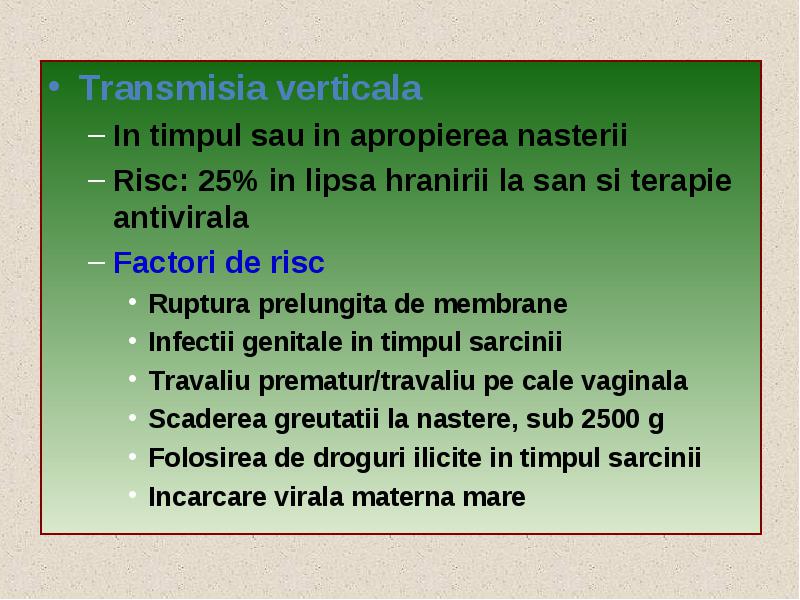 • Transmisia verticala

– In timpul sau in apropierea nasterii

– Risc: 25% in lipsa hranirii la san si terapie antivirala

– Factori de risc

• Ruptura prelungita de membrane

• Infectii genitale in timpul sarcinii

• Travaliu prematur/travaliu pe cale vaginala

• Scaderea greutatii la nastere, sub 2500 g

• Folosirea de droguri ilicite in timpul sarcinii

• Incarcare virala materna mare